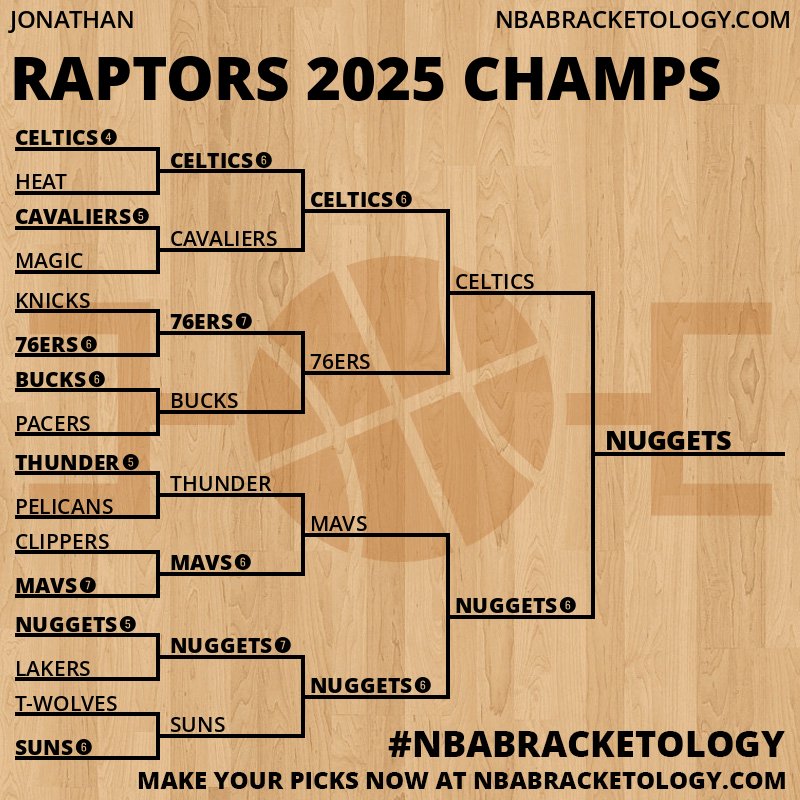 JONATHAN

NBABRACKETOLOGY.COM

RAPTORS 2025 CHAMPS

CELTICS 4
HEAT
CAVALIERS 5
MAGIC
KNICKS
76ERS 6
BUCKS 6
PACERS
THUNDER 5
PELICANS
CLIPPERS
MAVS 7
NUGGETS 5
LAKERS
T-WOLVES
SUNS 6

CELTICS 6
CAVALIERS
76ERS 7
BUCKS
THUNDER
MAVS 6
NUGGETS 7
SUNS

CELTICS 6
76ERS
MAVS
NUGGETS 6

CELTICS
NUGGETS 6

NUGGETS

#NBABRACKETOLOGY
MAKE YOUR PICKS NOW AT NBABRACKETOLOGY.COM